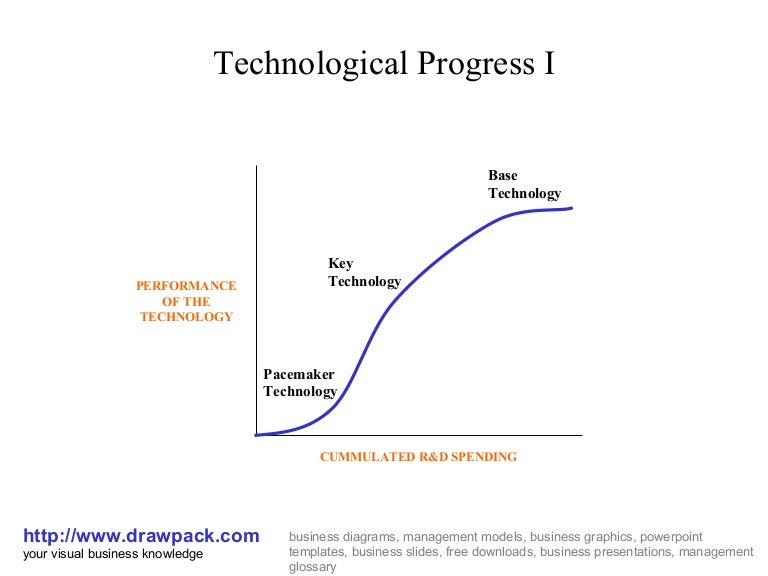 Technological Progress I

PERFORMANCE OF THE TECHNOLOGY

Base Technology

Key Technology

Pacemaker Technology

CUMMULATED R&D SPENDING

http://www.drawpack.com
your visual business knowledge

business diagrams, management models, business graphics, powerpoint templates, business slides, free downloads, business presentations, management glossary